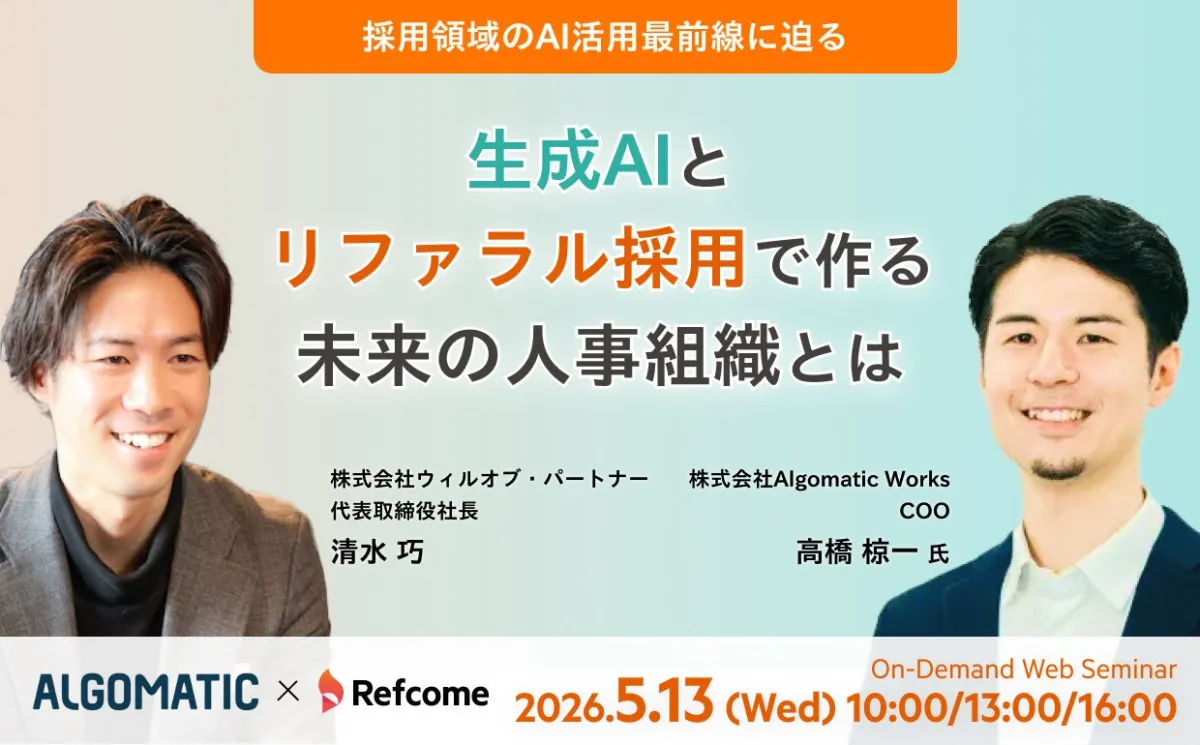 採用領域のAI活用最前線に迫る

生成AIと
リファラル採用で作る
未来の人事組織とは

株式会社ウィルオブ・パートナー
代表取締役社長
清水 巧

株式会社Algomatic Works
COO
高橋 椋一 氏

ALGOMATIC × Refcome

On-Demand Web Seminar
2026.5.13 (Wed) 10:00/13:00/16:00